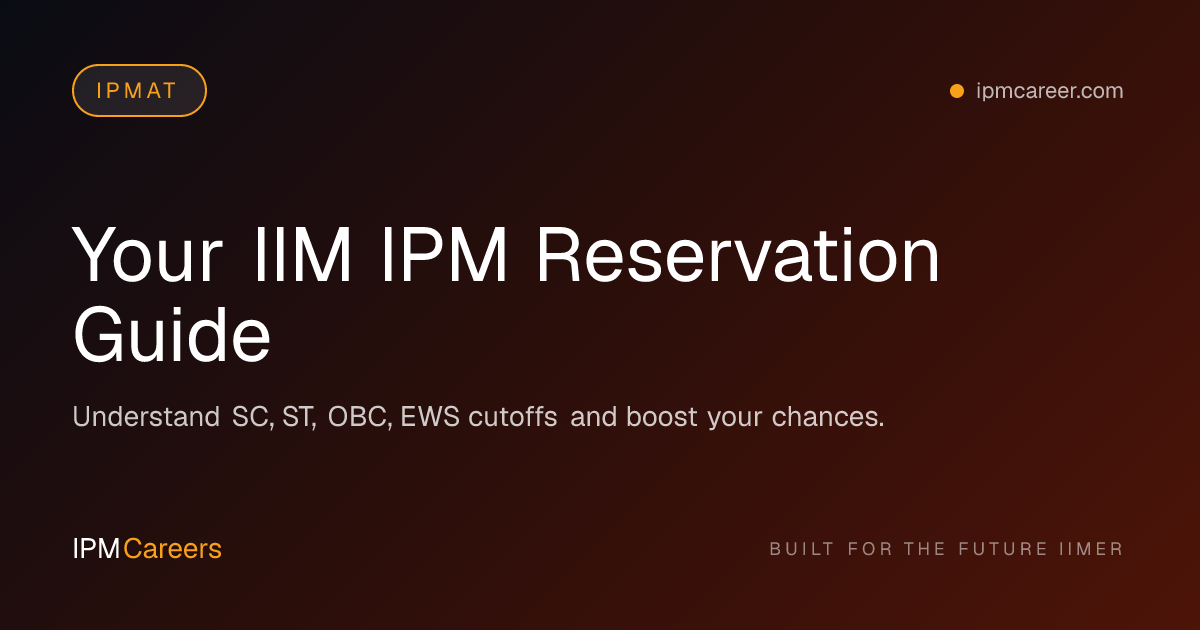 IPMAT

ipmcareer.com

Your IIM IPM Reservation Guide

Understand SC, ST, OBC, EWS cutoffs and boost your chances.

IPMCareers

BUILT FOR THE FUTURE IIMER